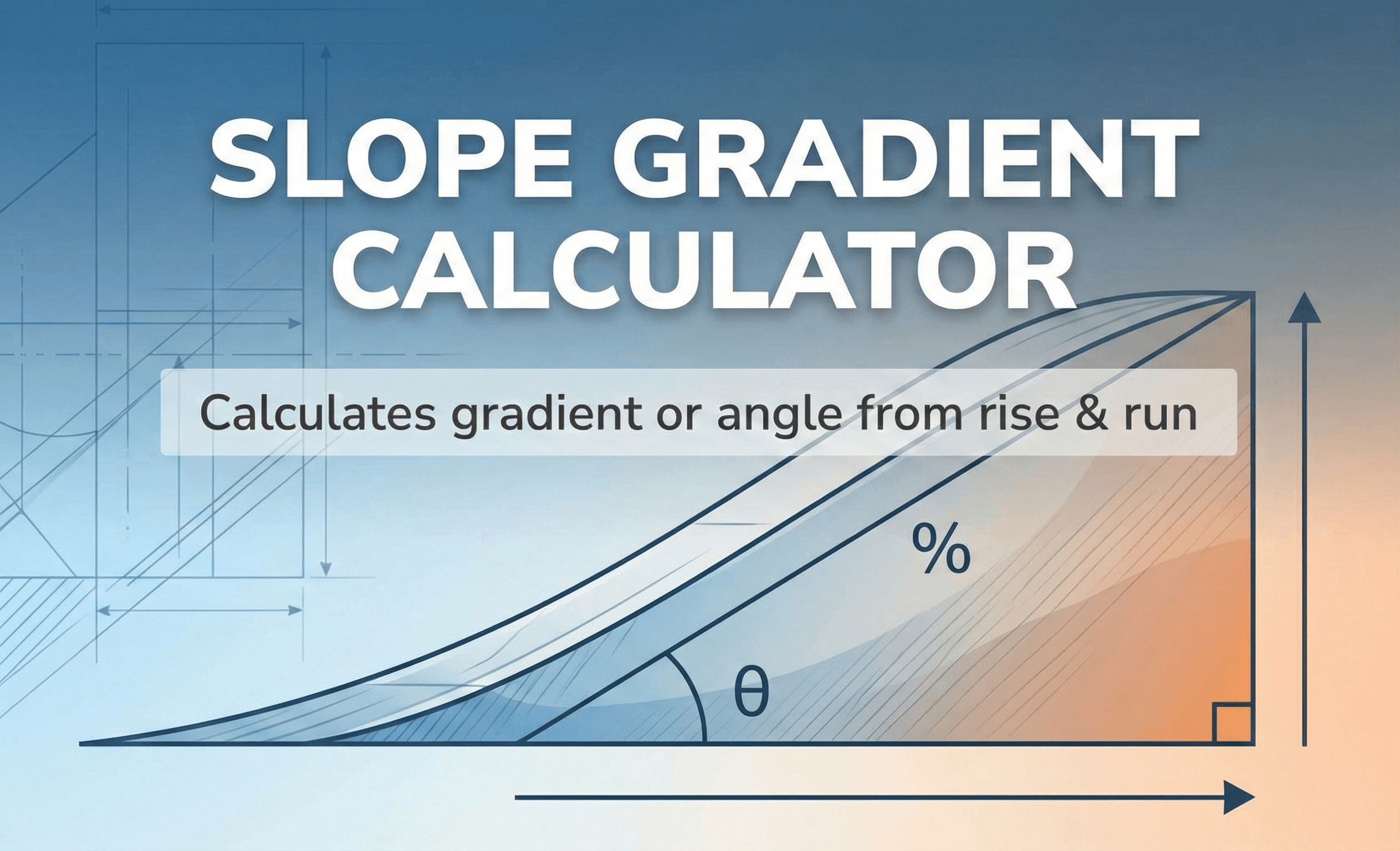 SLOPE GRADIENT CALCULATOR

Calculates gradient or angle from rise & run

%

$\theta$